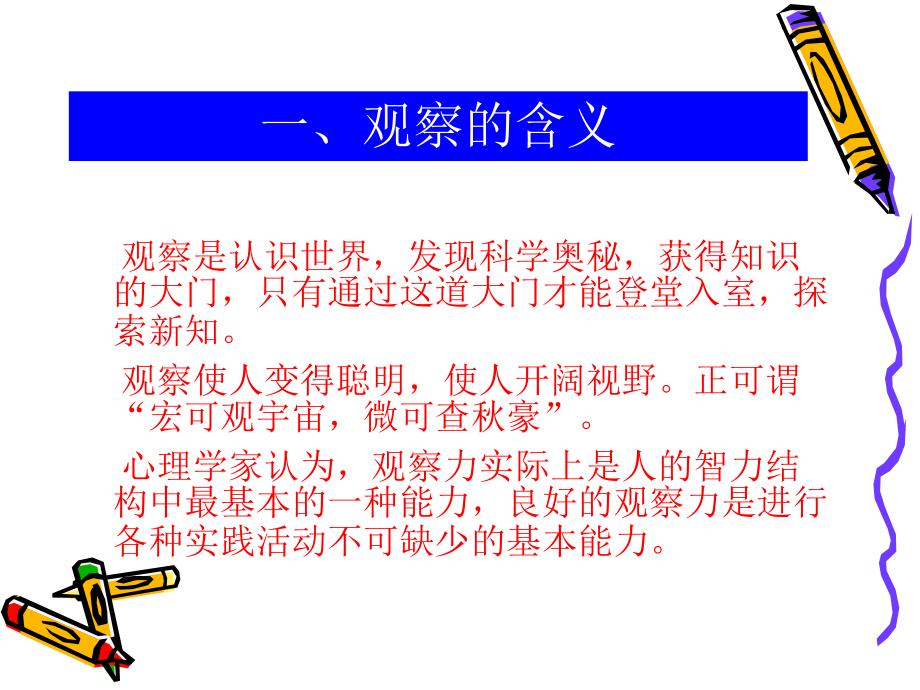 一、观察的含义

观察是认识世界，发现科学奥秘，获得知识的大门，只有通过这道大门才能登堂入室，探索新知。

观察使人变得聪明，使人开阔视野。正可谓“宏可观宇宙，微可查秋豪”。

心理学家认为，观察力实际上是人的智力结构中最基本的一种能力，良好的观察力是进行各种实践活动不可缺少的基本能力。